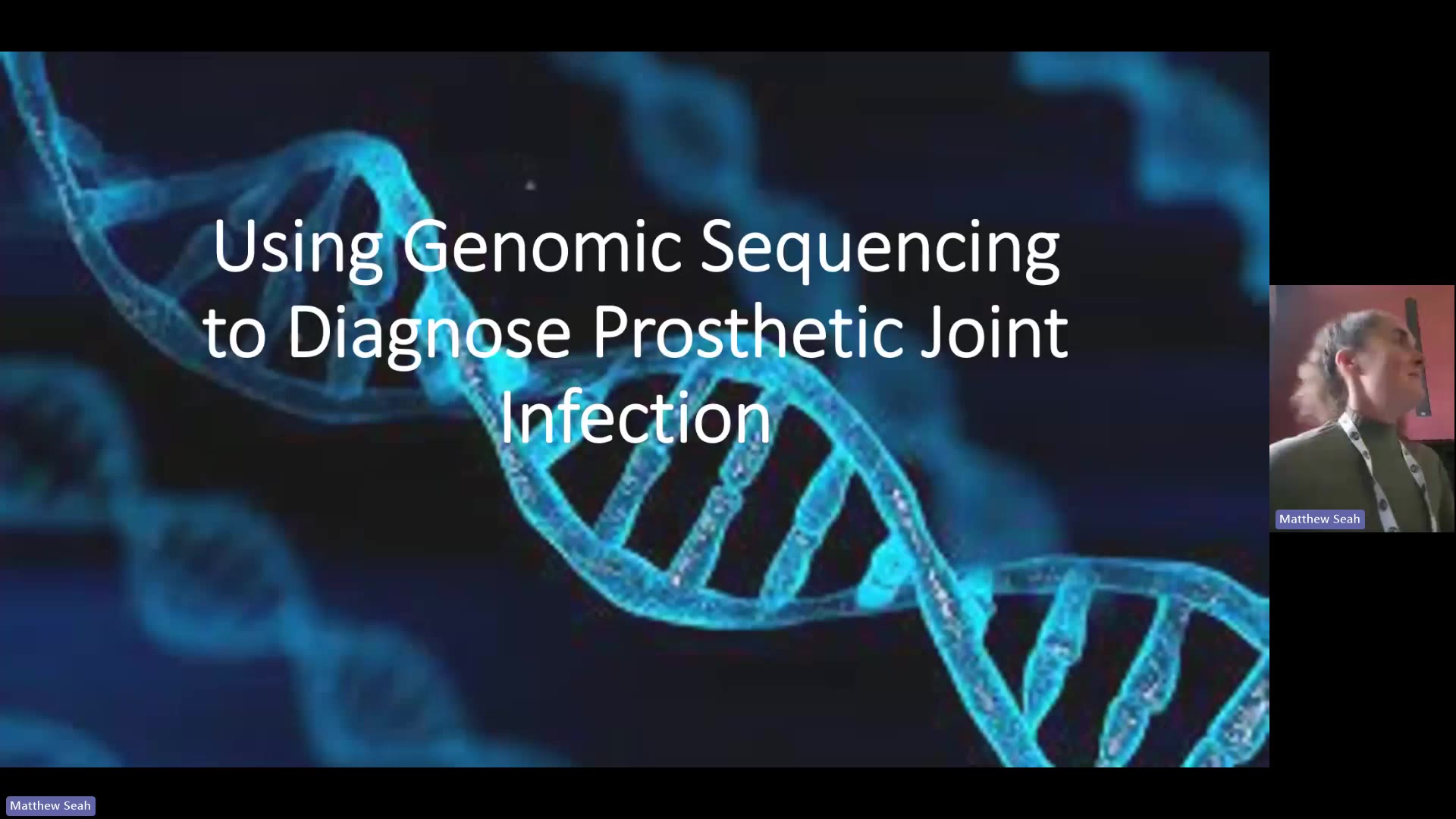 Using Genomic Sequencing to Diagnose Prosthetic Joint Infection

Matthew Seah

Matthew Seah